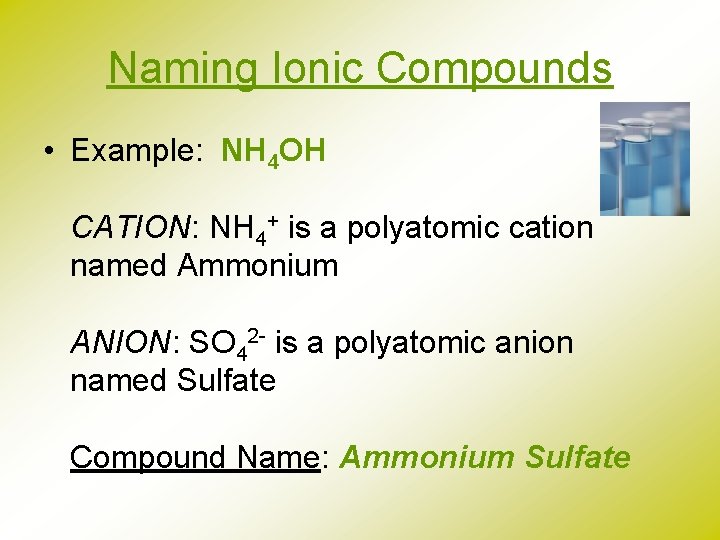 Naming Ionic Compounds

• Example: $NH_4OH$

CATION: $NH_4^+$ is a polyatomic cation named Ammonium

ANION: $SO_4^{2-}$ is a polyatomic anion named Sulfate

Compound Name: Ammonium Sulfate